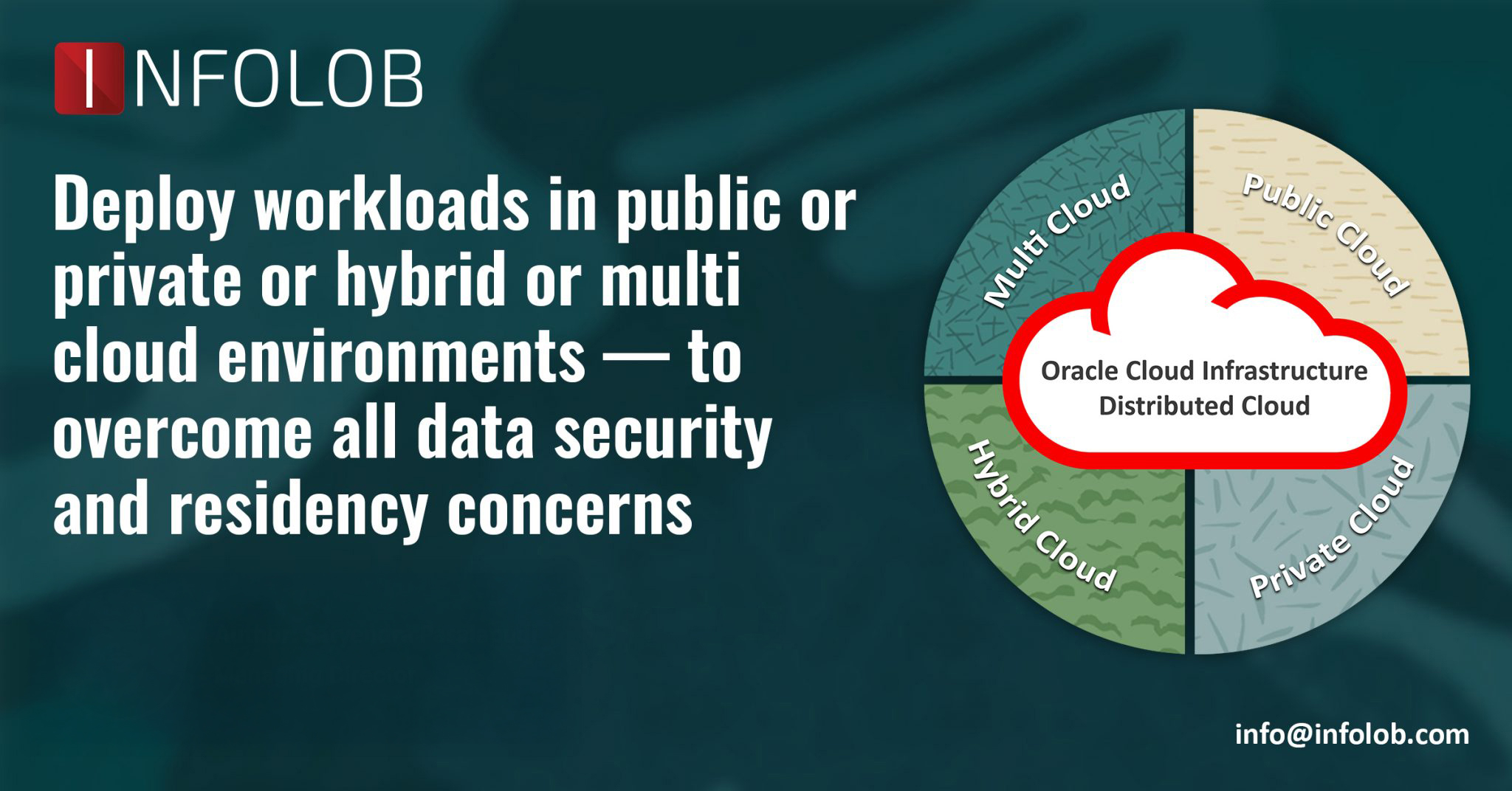 INFOLOB

Deploy workloads in public or private or hybrid or multi cloud environments — to overcome all data security and residency concerns

Multi Cloud
Public Cloud
Oracle Cloud Infrastructure Distributed Cloud
Hybrid Cloud
Private Cloud

info@infolob.com